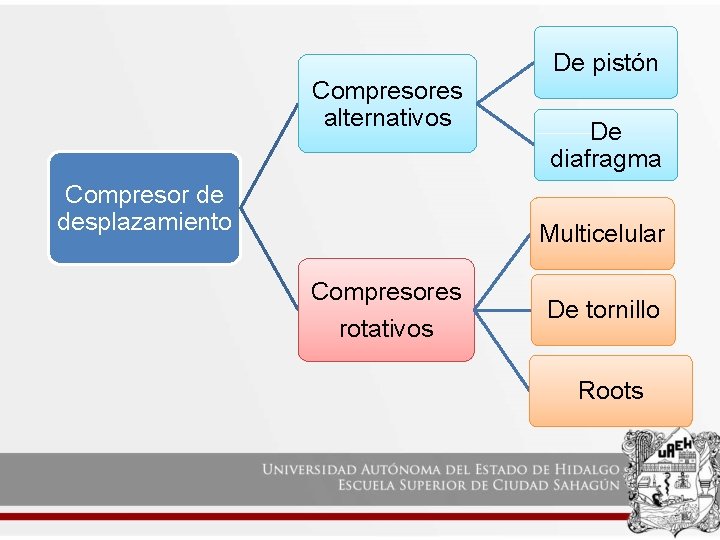 Compresor de desplazamiento

Compresores alternativos

De pistón

De diafragma

Compresores rotativos

Multicelular

De tornillo

Roots

Universidad Autónoma del Estado de Hidalgo
Escuela Superior de Ciudad Sahagún

UAEH